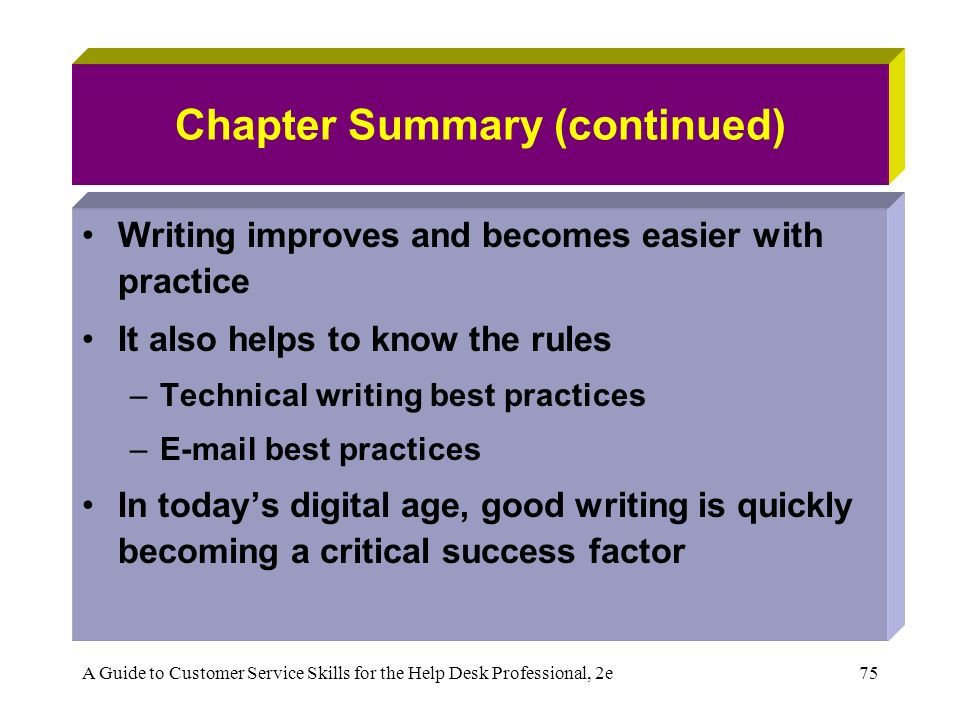 Chapter Summary (continued)

• Writing improves and becomes easier with practice

• It also helps to know the rules

– Technical writing best practices

– E-mail best practices

• In today’s digital age, good writing is quickly becoming a critical success factor

A Guide to Customer Service Skills for the Help Desk Professional, 2e

75